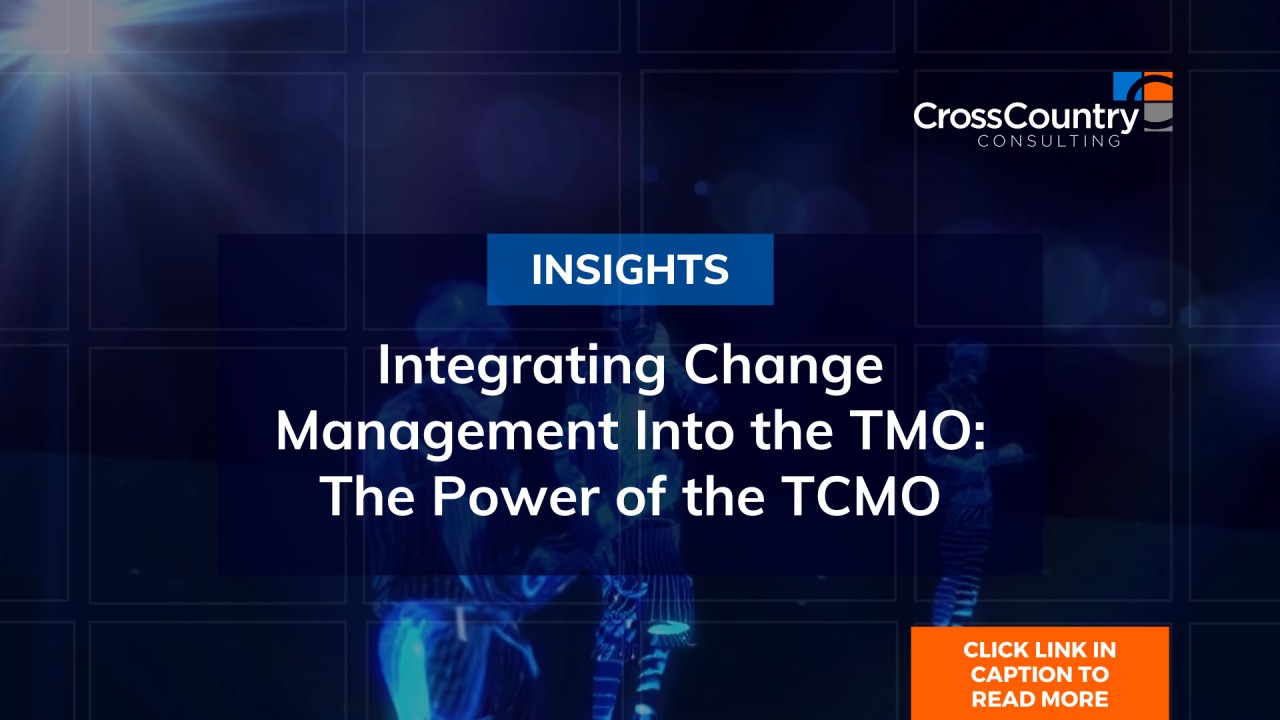 CrossCountry
CONSULTING

INSIGHTS

Integrating Change Management Into the TMO: The Power of the TCMO

CLICK LINK IN CAPTION TO READ MORE